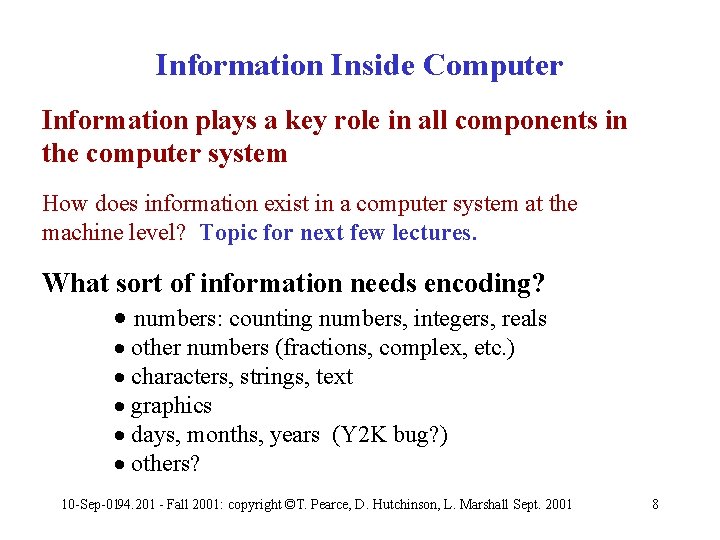 Information Inside Computer

Information plays a key role in all components in the computer system

How does information exist in a computer system at the machine level? Topic for next few lectures.

What sort of information needs encoding?

• numbers: counting numbers, integers, reals
• other numbers (fractions, complex, etc.)
• characters, strings, text
• graphics
• days, months, years (Y2K bug?)
• others?

10-Sep-0194.201 - Fall 2001: copyright ©T. Pearce, D. Hutchinson, L. Marshall Sept. 2001 8